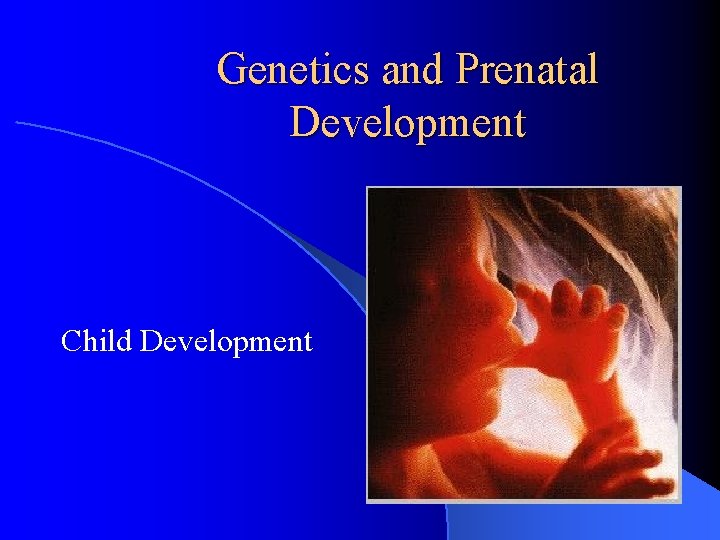 Genetics and Prenatal Development

Child Development